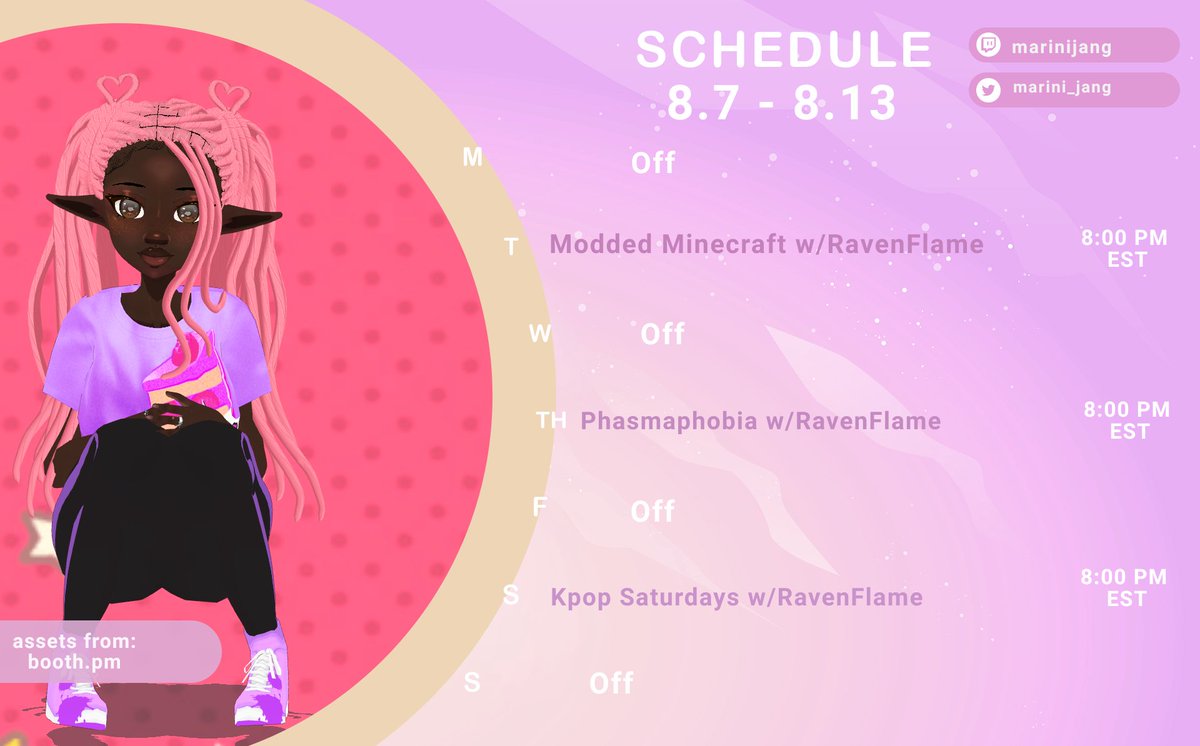 SCHEDULE
8.7 - 8.13

marinijang
marini_jang

M Off

T Modded Minecraft w/RavenFlame 8:00 PM EST

W Off

TH Phasmaphobia w/RavenFlame 8:00 PM EST

F Off

S Kpop Saturdays w/RavenFlame 8:00 PM EST

S Off

assets from: booth.pm